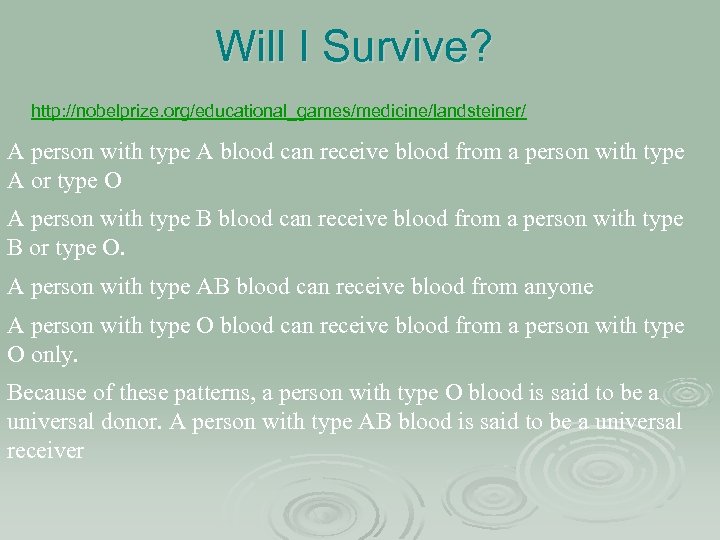 Will I Survive?

http://nobelprize.org/educational_games/medicine/landsteiner/

A person with type A blood can receive blood from a person with type A or type O

A person with type B blood can receive blood from a person with type B or type O.

A person with type AB blood can receive blood from anyone

A person with type O blood can receive blood from a person with type O only.

Because of these patterns, a person with type O blood is said to be a universal donor. A person with type AB blood is said to be a universal receiver